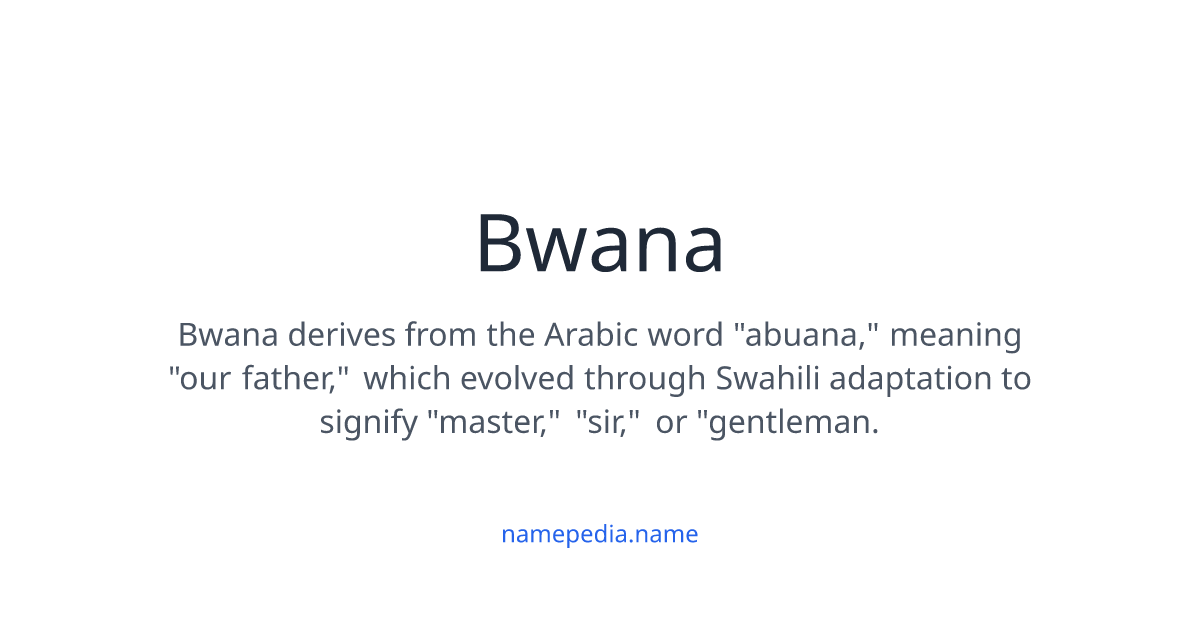 Bwana

Bwana derives from the Arabic word "abuana," meaning "our father," which evolved through Swahili adaptation to signify "master," "sir," or "gentleman.

namepedia.name